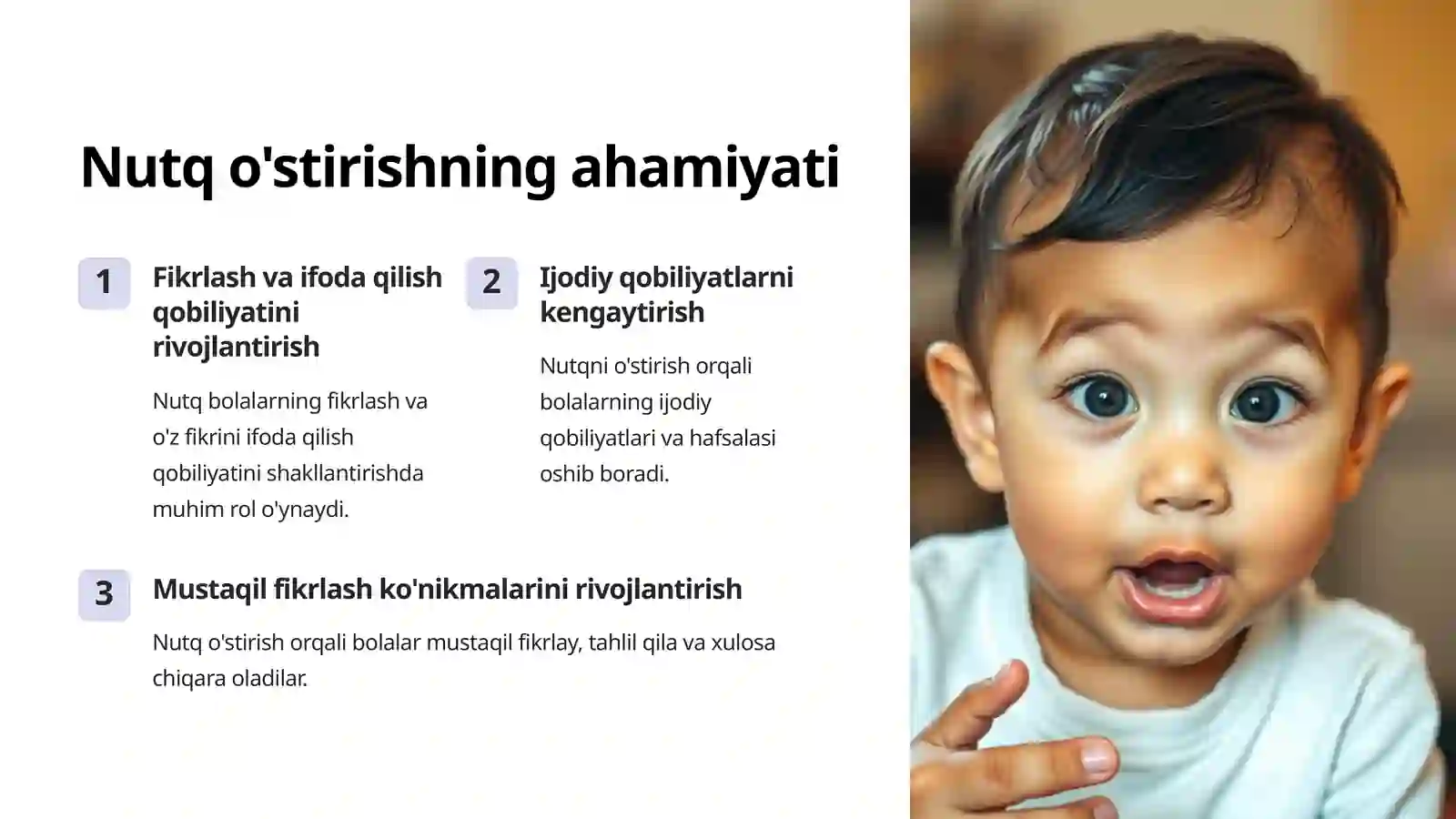 Nutq o'stirishning ahamiyati

1

Fikrlash va ifoda qilish qobiliyatini rivojlantirish

Nutq bolalarning fikrlash va o'z fikrini ifoda qilish qobiliyatini shakllantirishda muhim rol o'ynaydi.

2

Ijodiy qobiliyatlarni kengaytirish

Nutqni o'stirish orqali bolalarning ijodiy qobiliyatlari va hafsalasi oshib boradi.

3

Mustaqil fikrlash ko'nikmalarini rivojlantirish

Nutq o'stirish orqali bolalar mustaqil fikrlay, tahlil qila va xulosa chiqara oladilar.